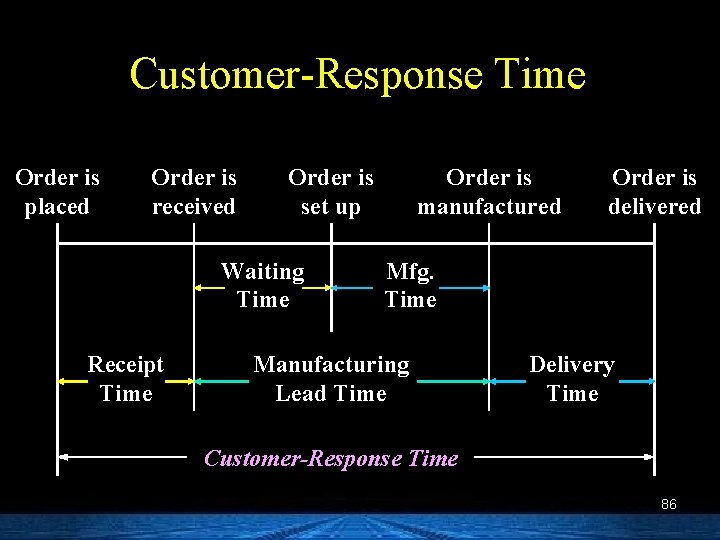 Customer-Response Time

Order is placed

Order is received

Order is set up

Order is manufactured

Order is delivered

Waiting Time

Mfg. Time

Receipt Time

Manufacturing Lead Time

Delivery Time

Customer-Response Time

86